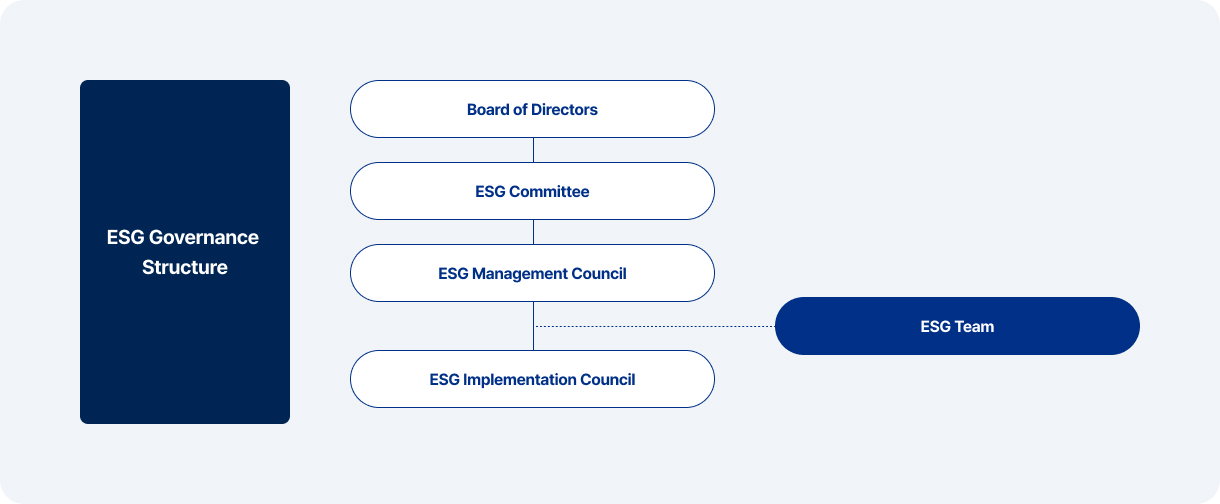 ESG Governance Structure

Board of Directors

ESG Committee

ESG Management Council

ESG Team

ESG Implementation Council